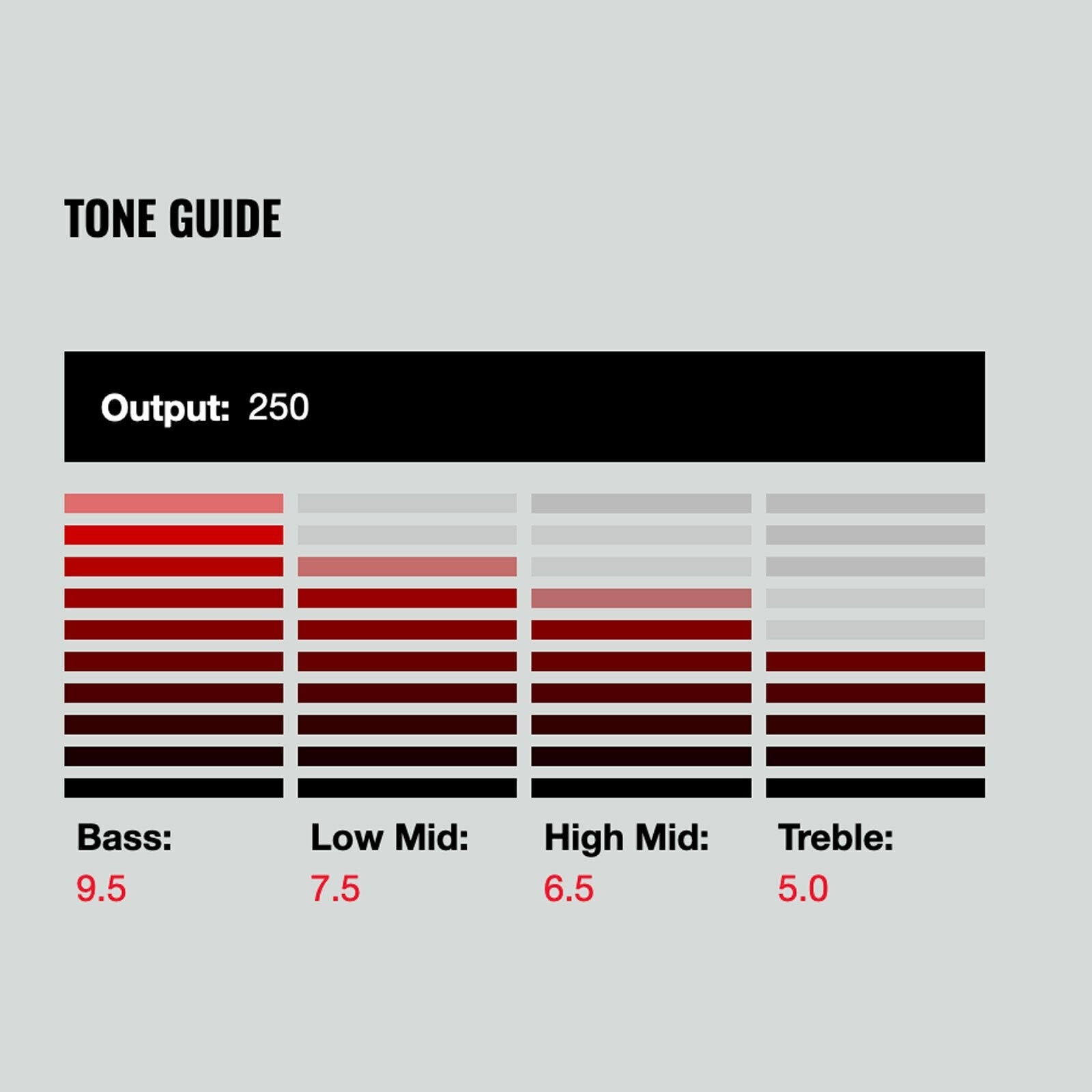 TONE GUIDE

Output: 250

Bass:
9.5

Low Mid:
7.5

High Mid:
6.5

Treble:
5.0